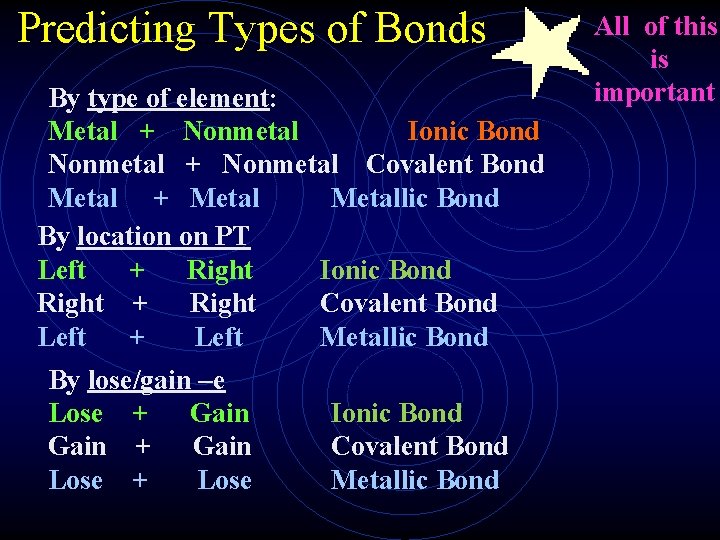 Predicting Types of Bonds

All of this is important

By type of element:
Metal + Nonmetal Ionic Bond
Nonmetal + Nonmetal Covalent Bond
Metal + Metal Metallic Bond

By location on PT
Left + Right Ionic Bond
Right + Right Covalent Bond
Left + Left Metallic Bond

By lose/gain –e
Lose + Gain Ionic Bond
Gain + Gain Covalent Bond
Lose + Lose Metallic Bond